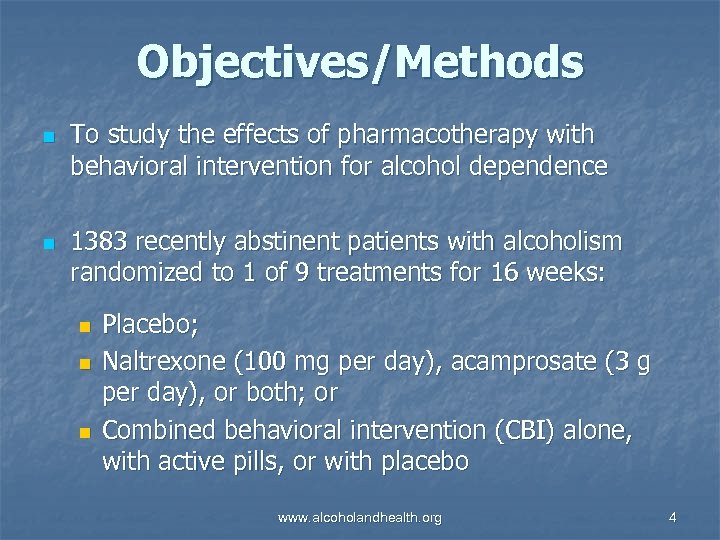 Objectives/Methods

To study the effects of pharmacotherapy with behavioral intervention for alcohol dependence

1383 recently abstinent patients with alcoholism randomized to 1 of 9 treatments for 16 weeks:

Placebo;
Naltrexone (100 mg per day), acamprosate (3 g per day), or both; or
Combined behavioral intervention (CBI) alone, with active pills, or with placebo

www.alcoholandhealth.org

4